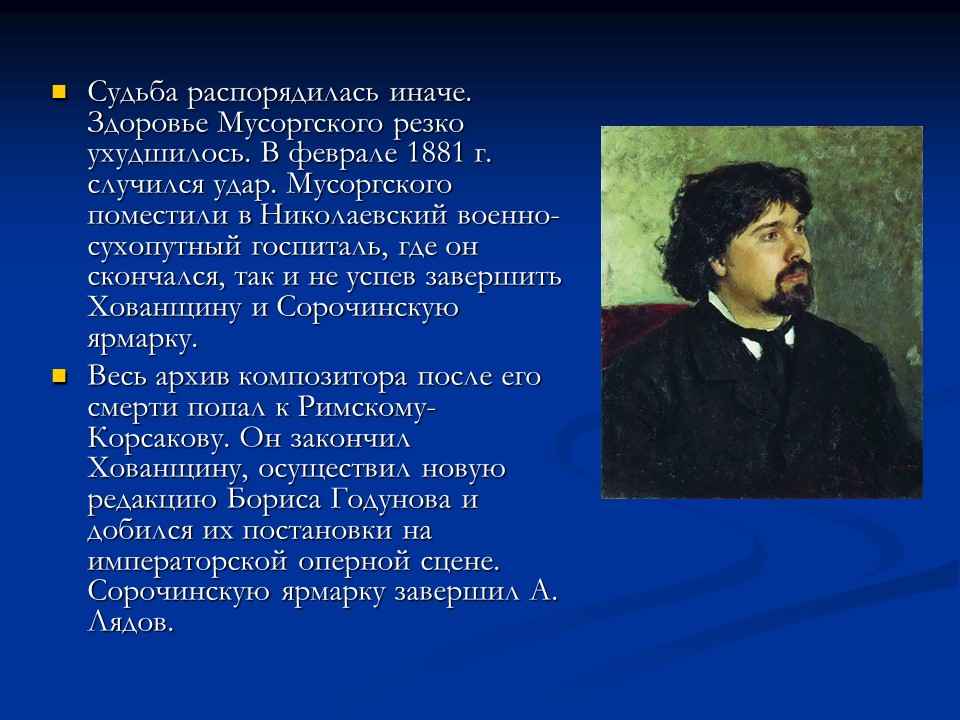 Судьба распорядилась иначе. Здоровье Мусоргского резко ухудшилось. В феврале 1881 г. случился удар. Мусоргского поместили в Николаевский военно-сухопутный госпиталь, где он скончался, так и не успев завершить Хованщину и Сорочинскую ярмарку.

Весь архив композитора после его смерти попал к Римскому-Корсакову. Он закончил Хованщину, осуществил новую редакцию Бориса Годунова и добился их постановки на императорской оперной сцене. Сорочинскую ярмарку завершил А. Лядов.